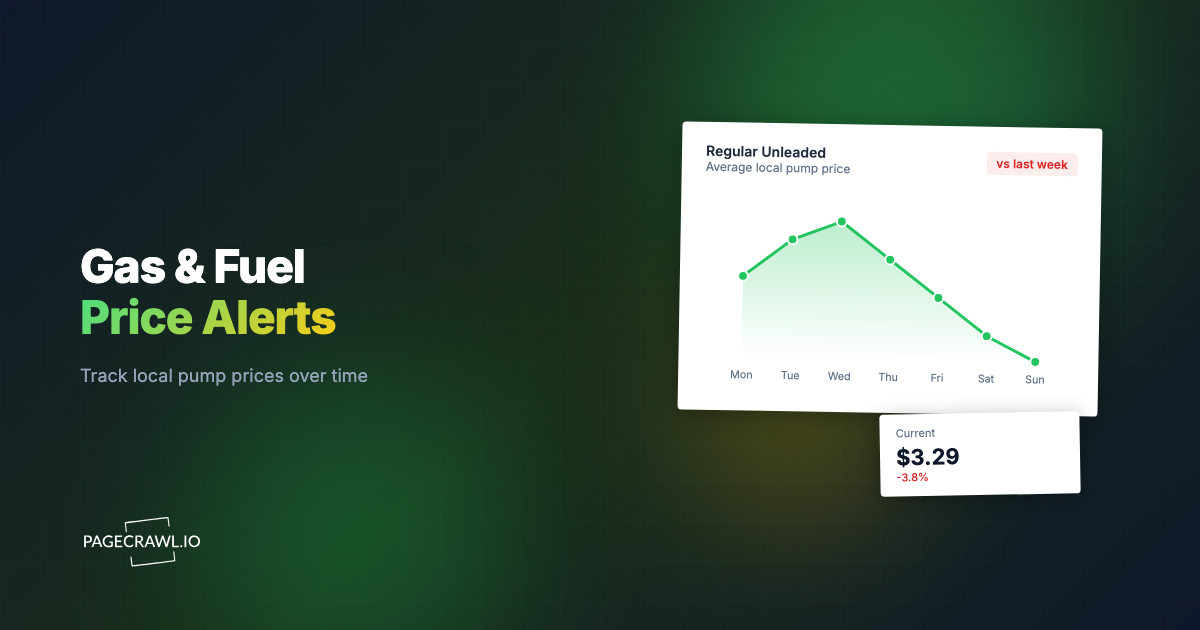 Gas & Fuel
Price Alerts

Track local pump prices over time

PAGECRAWL.IO

Regular Unleaded
Average local pump price

vs last week

Mon
Tue
Wed
Thu
Fri
Sat
Sun

Current
$3.29
-3.8%